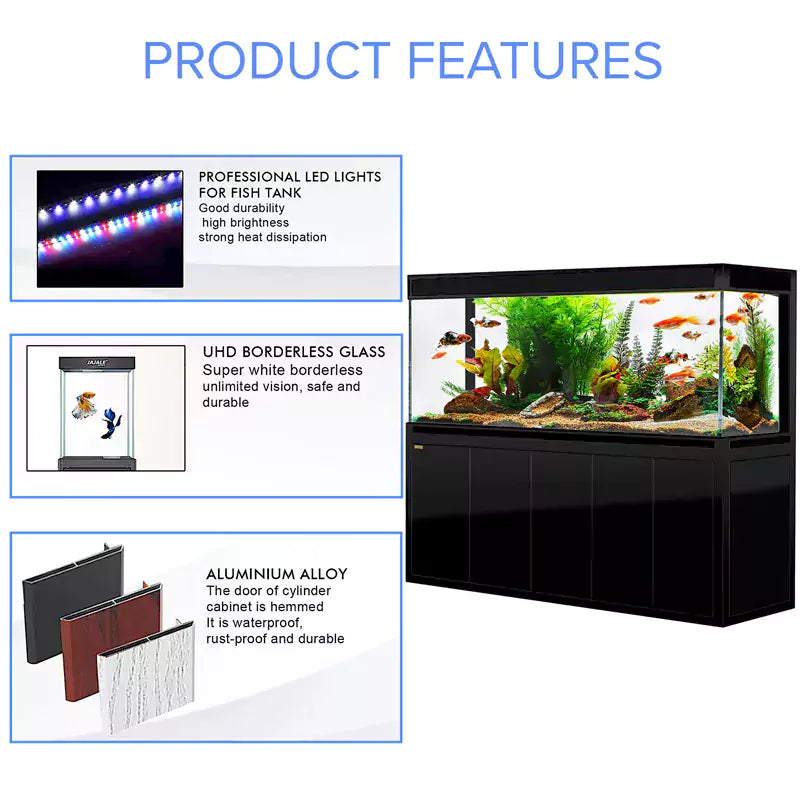 PRODUCT FEATURES

PROFESSIONAL LED LIGHTS FOR FISH TANK
Good durability
high brightness
strong heat dissipation

JAJALE

UHD BORDERLESS GLASS
Super white borderless
unlimited vision, safe and durable

ALUMINIUM ALLOY
The door of cylinder cabinet is hemmed
It is waterproof, rust-proof and durable